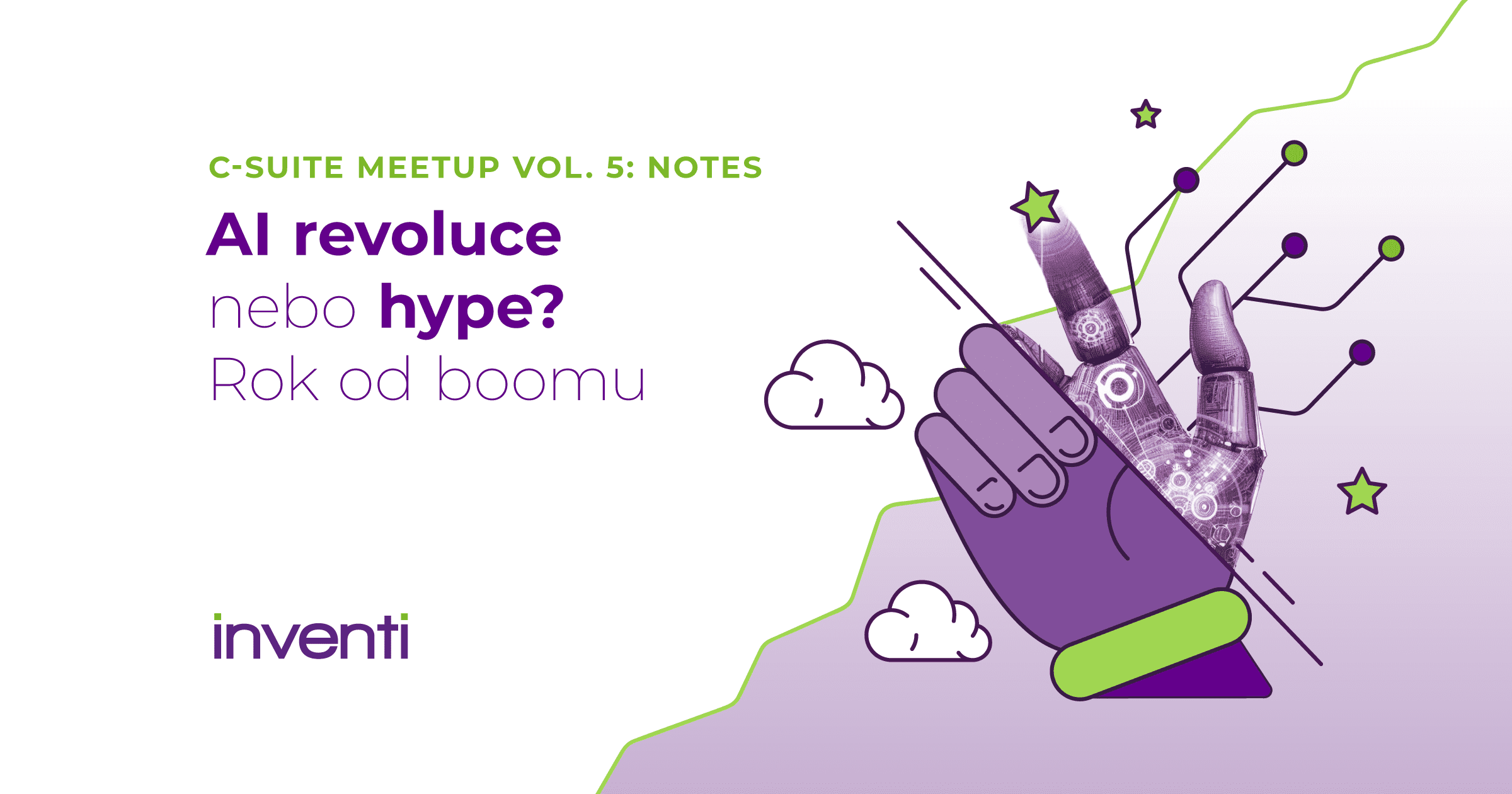 C-SUITE MEETUP VOL. 5: NOTES

AI revoluce nebo hype? Rok od boomu

inventi